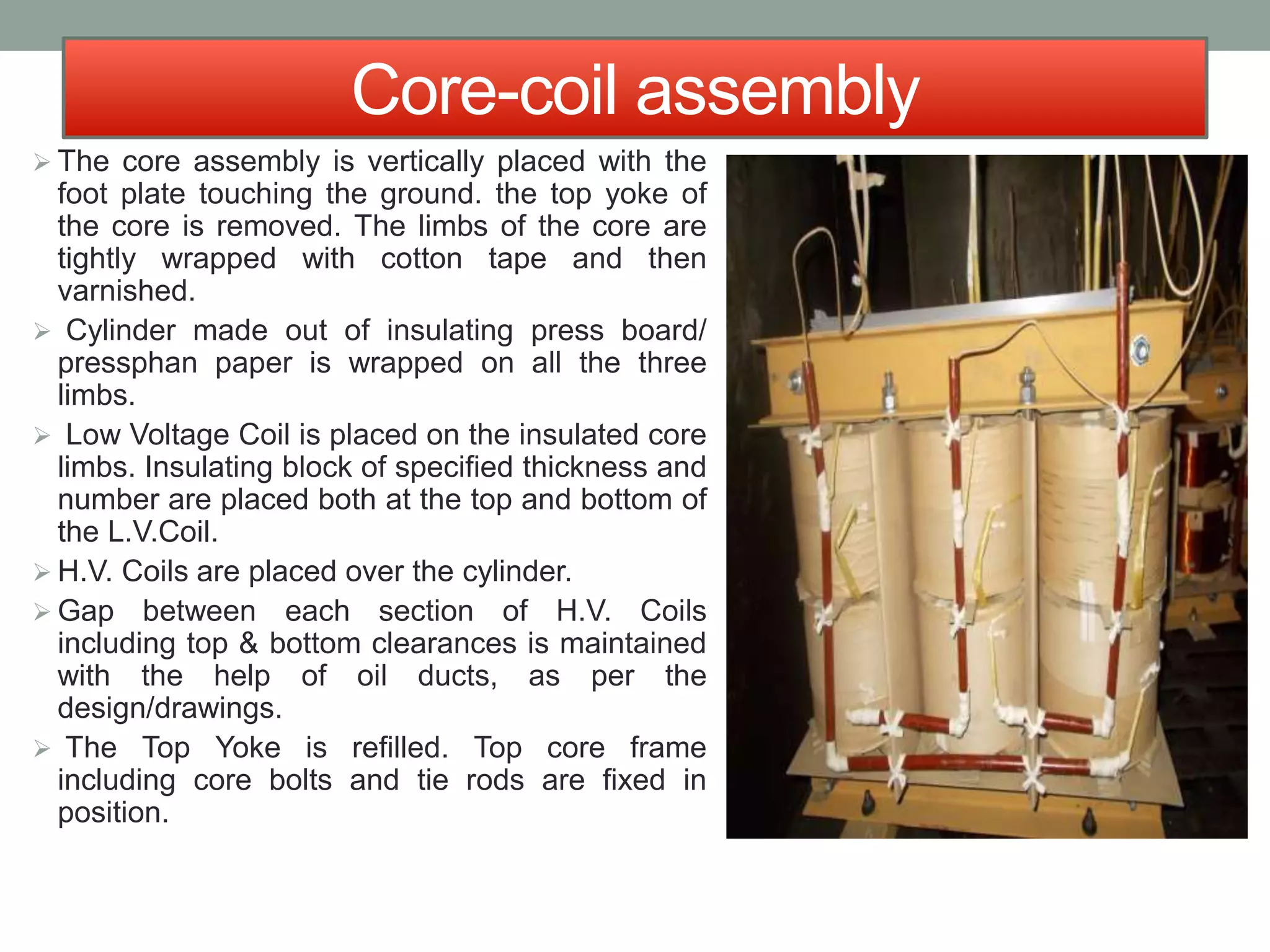 Core-coil assembly

➢ The core assembly is vertically placed with the foot plate touching the ground. the top yoke of the core is removed. The limbs of the core are tightly wrapped with cotton tape and then varnished.

➢ Cylinder made out of insulating press board/ pressphan paper is wrapped on all the three limbs.

➢ Low Voltage Coil is placed on the insulated core limbs. Insulating block of specified thickness and number are placed both at the top and bottom of the L.V.Coil.

➢ H.V. Coils are placed over the cylinder.

➢ Gap between each section of H.V. Coils including top & bottom clearances is maintained with the help of oil ducts, as per the design/drawings.

➢ The Top Yoke is refilled. Top core frame including core bolts and tie rods are fixed in position.